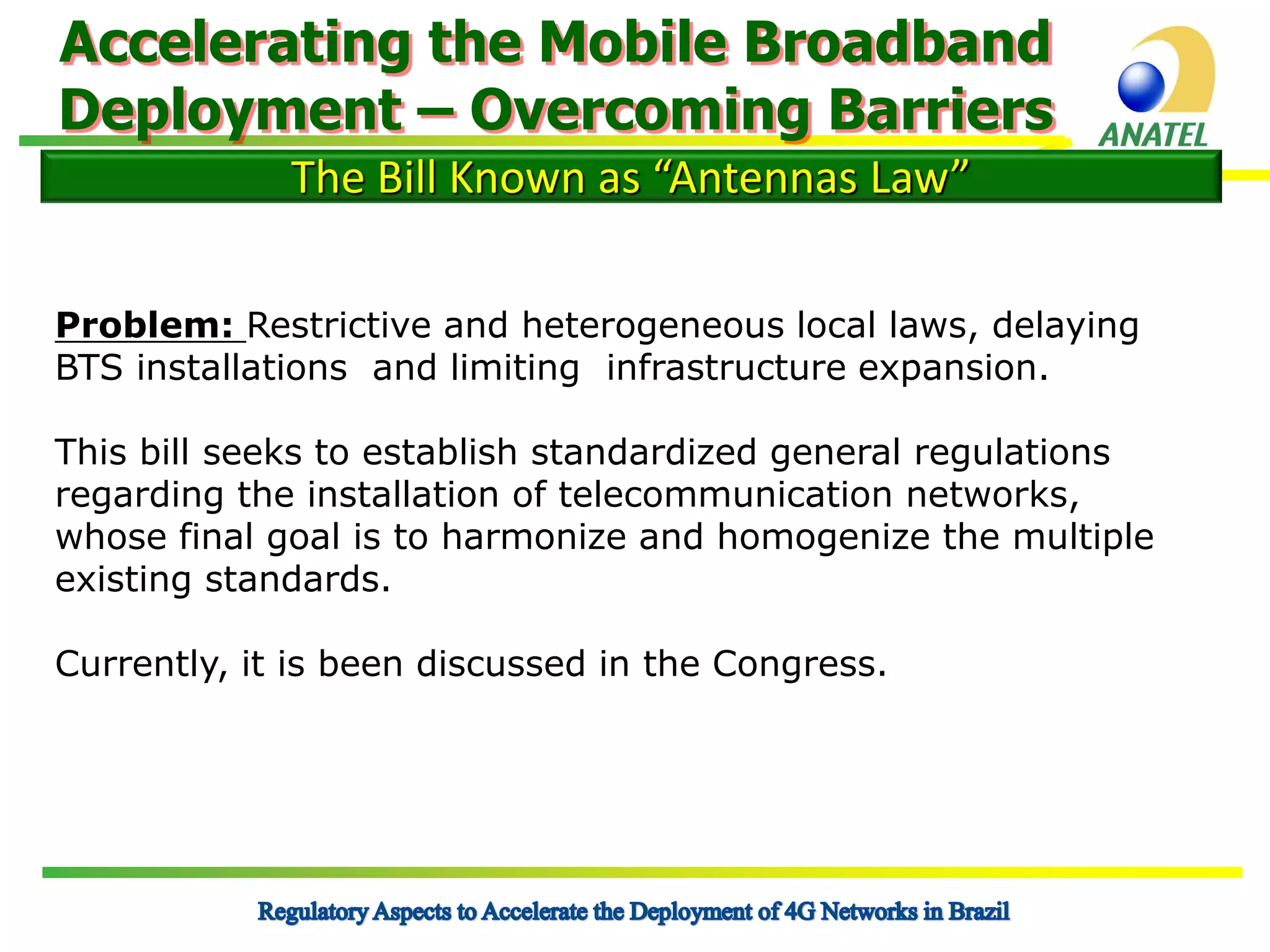 Accelerating the Mobile Broadband Deployment – Overcoming Barriers

ANATEL

The Bill Known as “Antennas Law”

Problem: Restrictive and heterogeneous local laws, delaying BTS installations and limiting infrastructure expansion.

This bill seeks to establish standardized general regulations regarding the installation of telecommunication networks, whose final goal is to harmonize and homogenize the multiple existing standards.

Currently, it is been discussed in the Congress.

Regulatory Aspects to Accelerate the Deployment of 4G Networks in Brazil